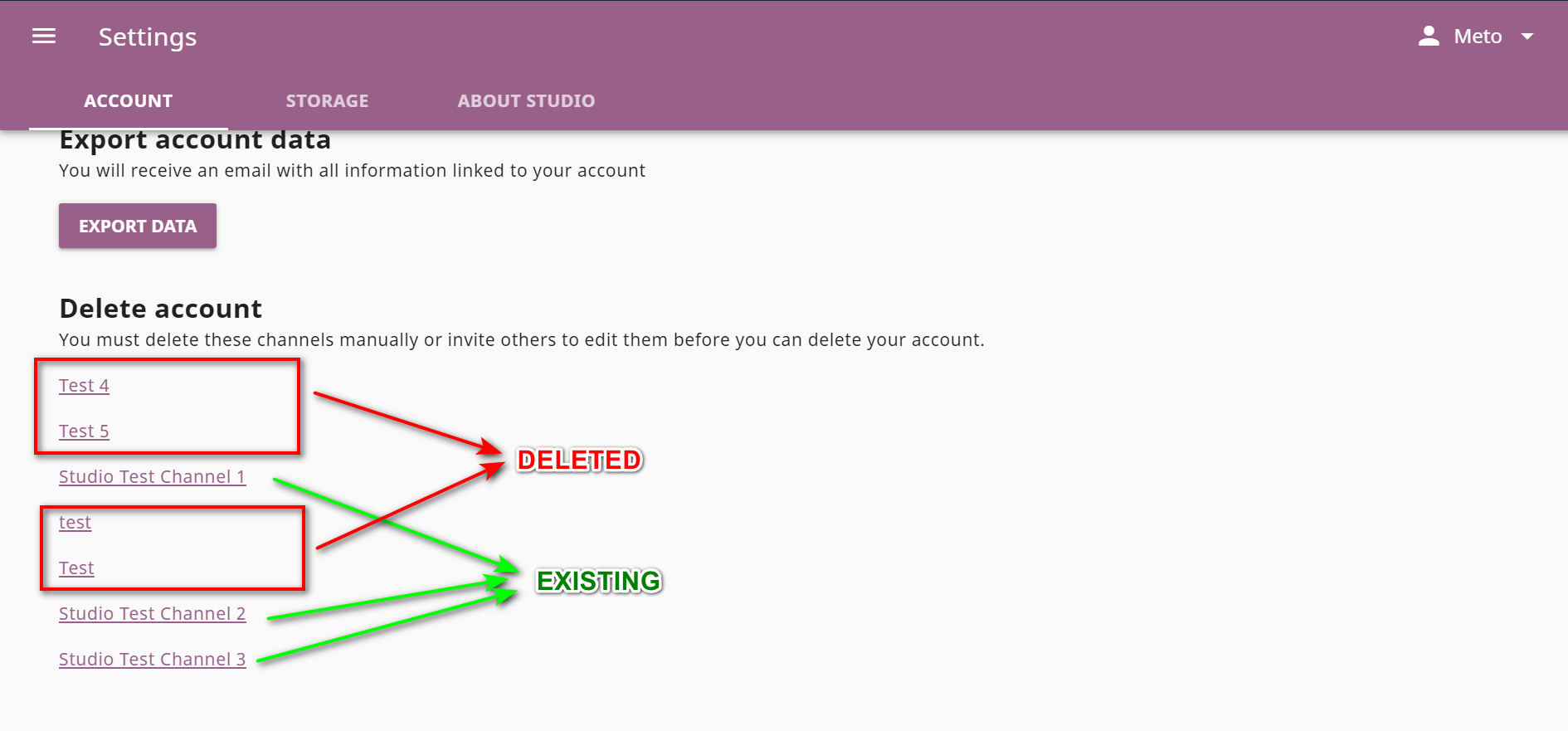 Settings

Meto

ACCOUNT STORAGE ABOUT STUDIO

Export account data

You will receive an email with all information linked to your account

EXPORT DATA

Delete account

You must delete these channels manually or invite others to edit them before you can delete your account.

Test 4

Test 5

Studio Test Channel 1

test

Test

Studio Test Channel 2

Studio Test Channel 3

DELETED

EXISTING